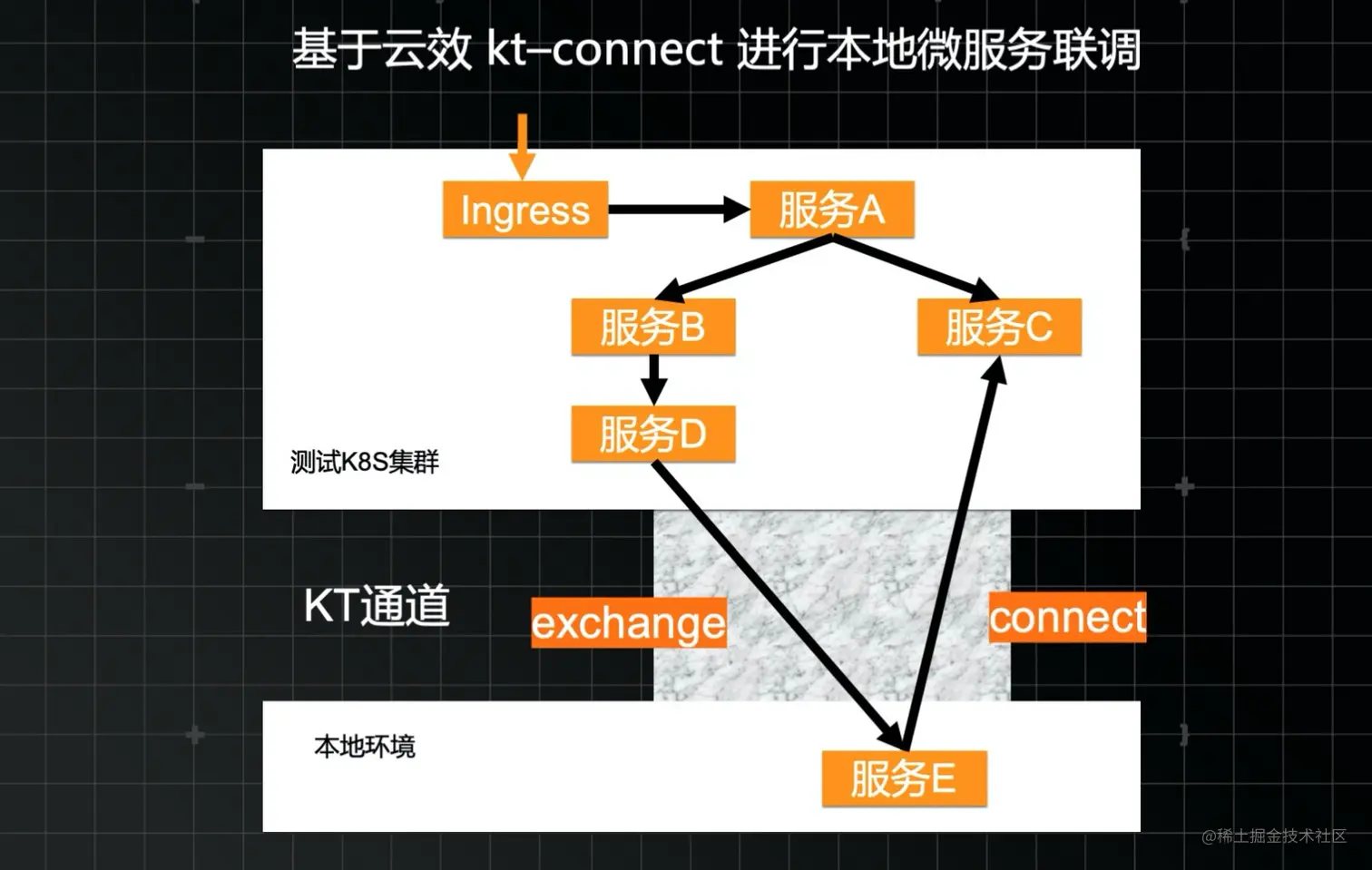 基于云效 kt-connect 进行本地微服务联调

Ingress

服务A

服务B

服务C

服务D

测试K8S集群

KT通道

exchange

connect

本地环境

服务E

@稀土掘金技术社区